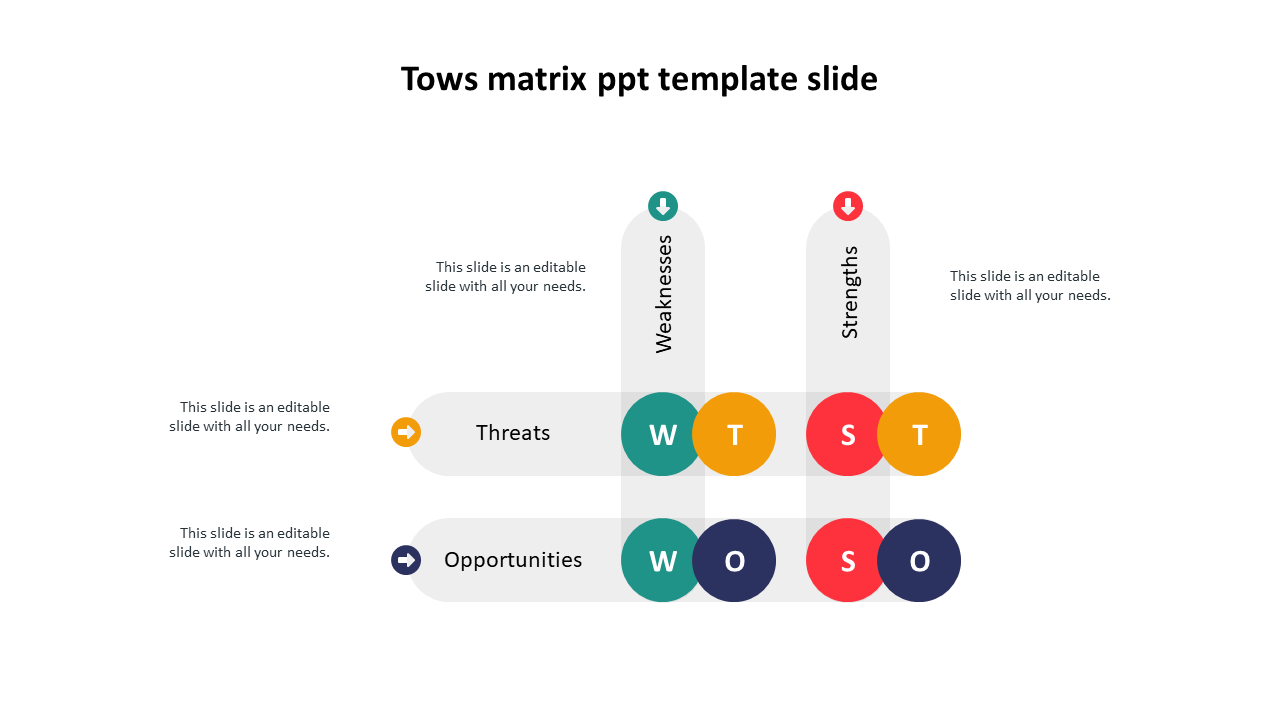 Tows matrix ppt template slide

This slide is an editable slide with all your needs.

Weaknesses

Strengths

This slide is an editable slide with all your needs.

This slide is an editable slide with all your needs.

Threats

W T S T

This slide is an editable slide with all your needs.

Opportunities

W O S O